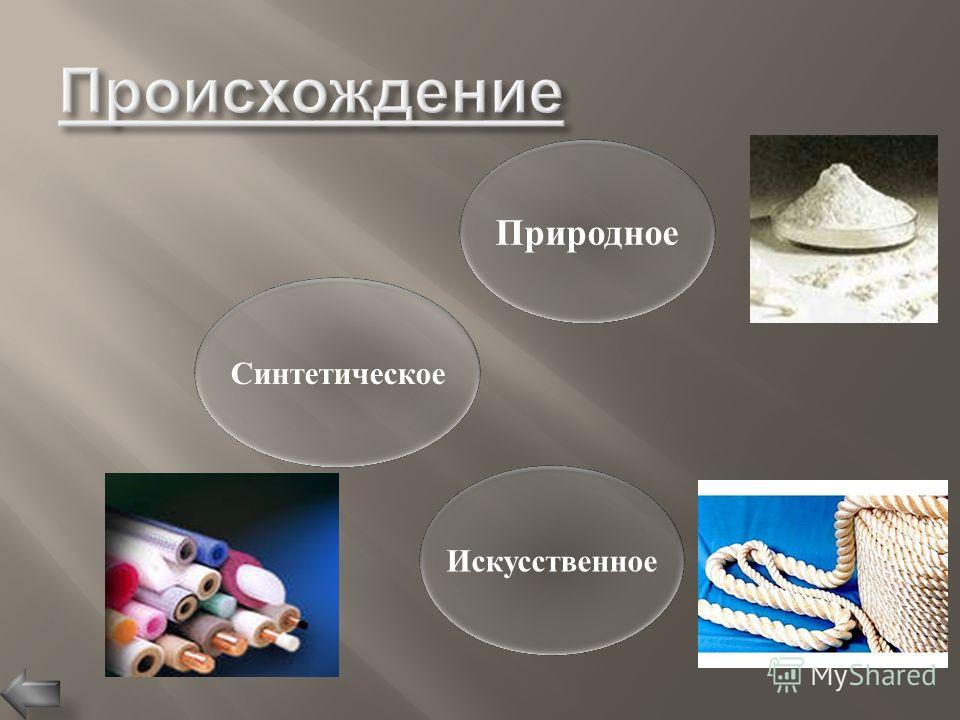 Происхождение

Природное

Синтетическое

Искусственное

MyShared